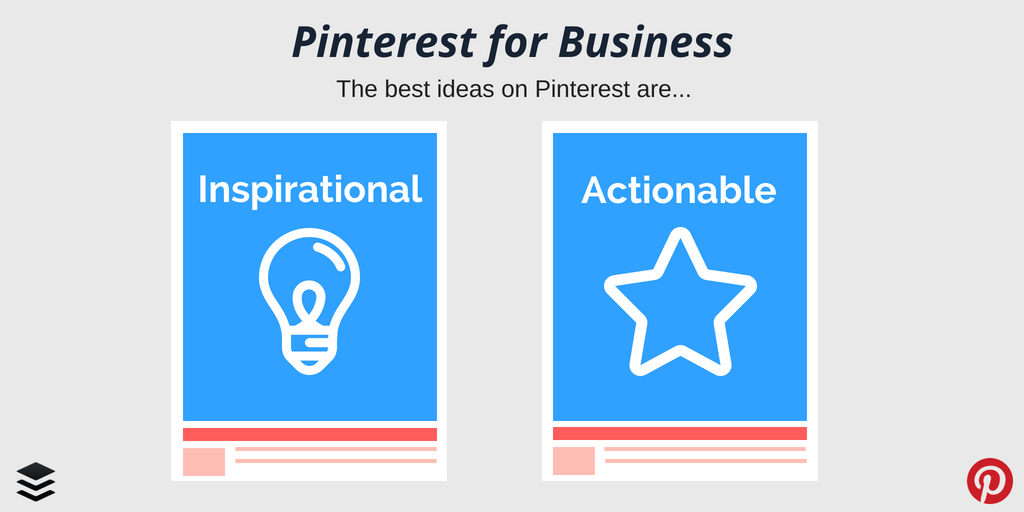 Pinterest for Business

The best ideas on Pinterest are...

Inspirational

Actionable